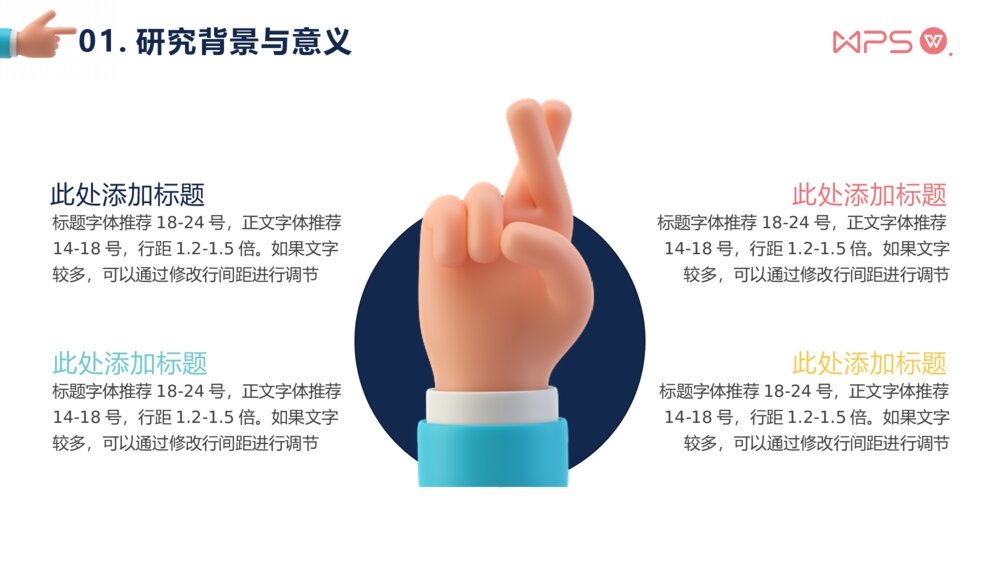 01. 研究背景与意义

WPS

此处添加标题
标题字体推荐 18-24 号，正文字体推荐 14-18 号，行距 1.2-1.5 倍。如果文字较多，可以通过修改行间距进行调节

此处添加标题
标题字体推荐 18-24 号，正文字体推荐 14-18 号，行距 1.2-1.5 倍。如果文字较多，可以通过修改行间距进行调节

此处添加标题
标题字体推荐 18-24 号，正文字体推荐 14-18 号，行距 1.2-1.5 倍。如果文字较多，可以通过修改行间距进行调节

此处添加标题
标题字体推荐 18-24 号，正文字体推荐 14-18 号，行距 1.2-1.5 倍。如果文字较多，可以通过修改行间距进行调节